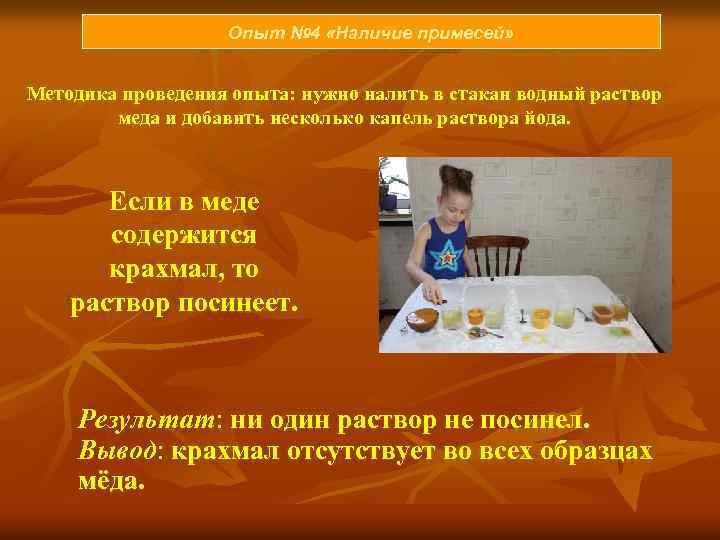 Опыт №4 «Наличие примесей»

Методика проведения опыта: нужно налить в стакан водный раствор меда и добавить несколько капель раствора йода.

Если в меде содержится крахмал, то раствор посинеет.

Результат: ни один раствор не посинел.
Вывод: крахмал отсутствует во всех образцах мёда.